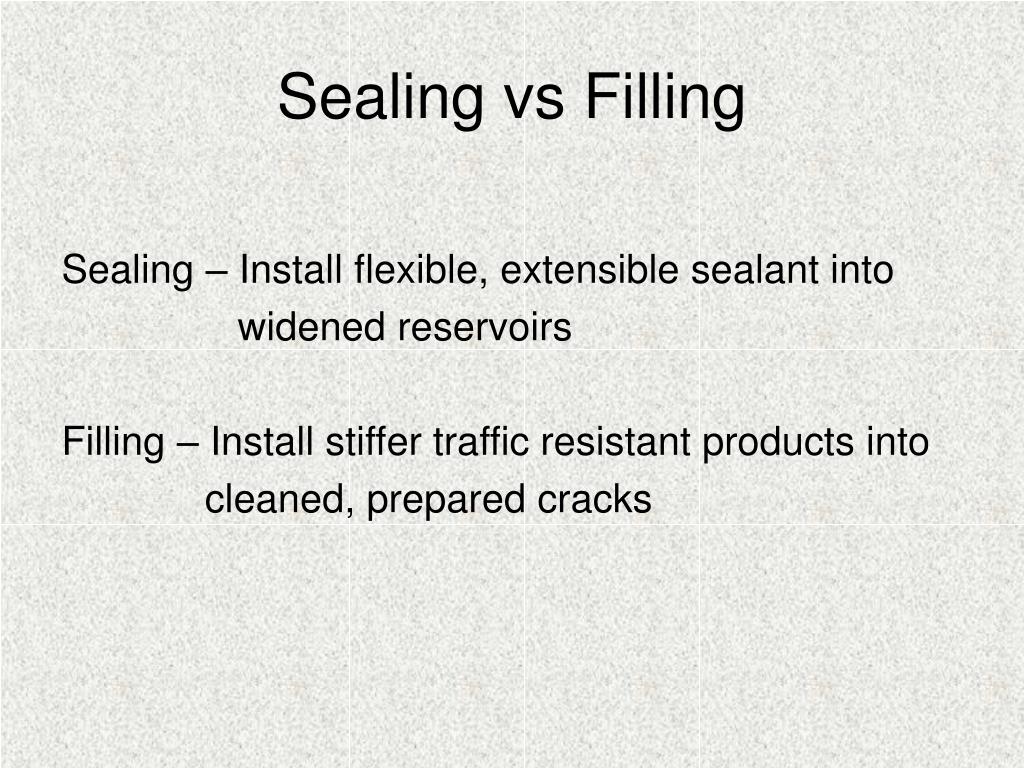 Sealing vs Filling

Sealing – Install flexible, extensible sealant into widened reservoirs

Filling – Install stiffer traffic resistant products into cleaned, prepared cracks